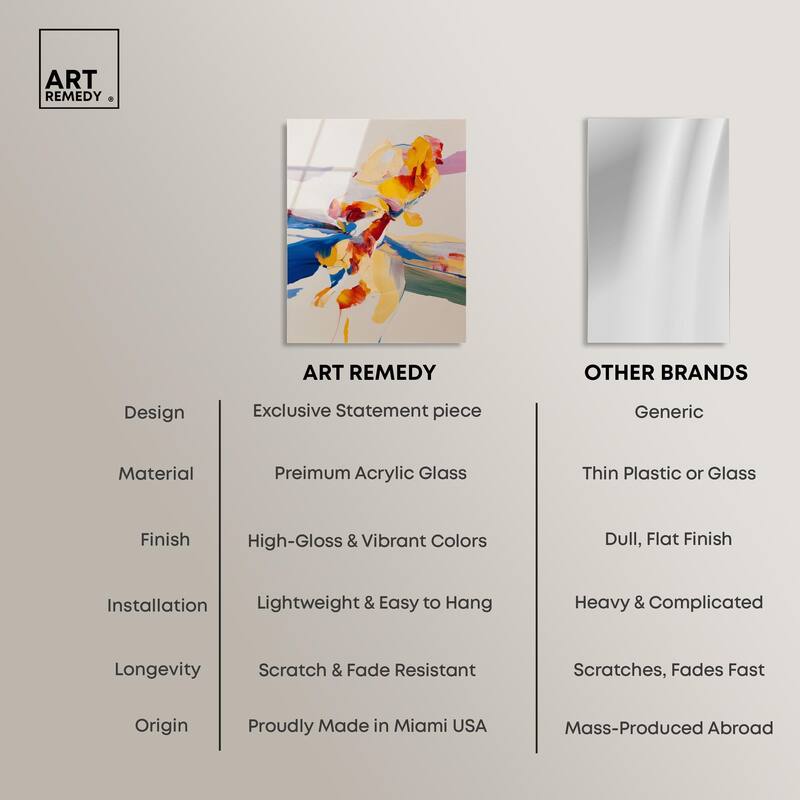 ART REMEDY ®

| | ART REMEDY | OTHER BRANDS |
|---|---|---|
| Design | Exclusive Statement piece | Generic |
| Material | Preimum Acrylic Glass | Thin Plastic or Glass |
| Finish | High-Gloss & Vibrant Colors | Dull, Flat Finish |
| Installation | Lightweight & Easy to Hang | Heavy & Complicated |
| Longevity | Scratch & Fade Resistant | Scratches, Fades Fast |
| Origin | Proudly Made in Miami USA | Mass-Produced Abroad |